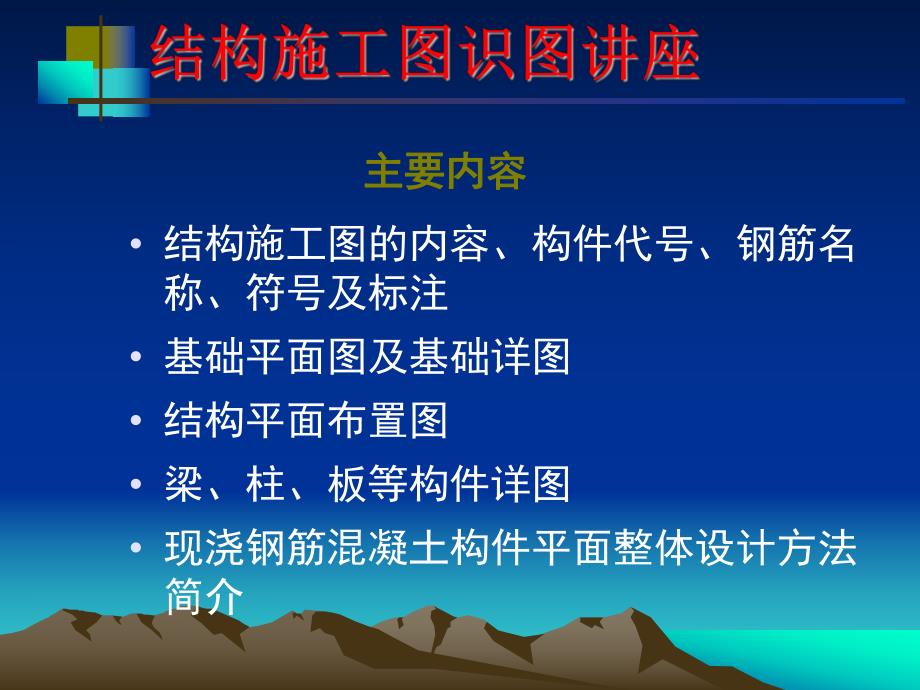 结构施工图识图讲座

主要内容

• 结构施工图的内容、构件代号、钢筋名称、符号及标注
• 基础平面图及基础详图
• 结构平面布置图
• 梁、柱、板等构件详图
• 现浇钢筋混凝土构件平面整体设计方法简介